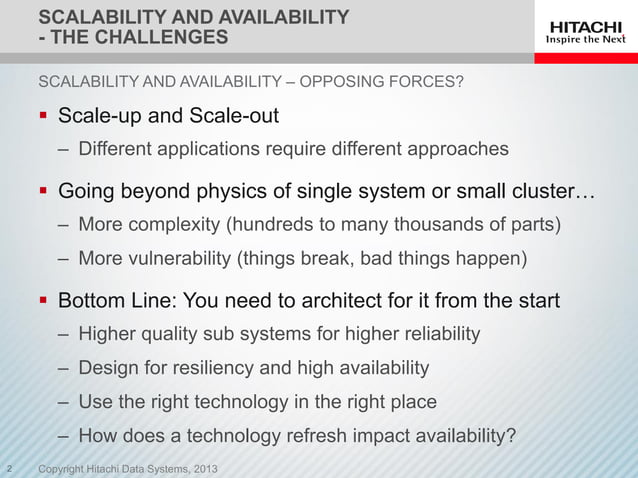 SCALABILITY AND AVAILABILITY - THE CHALLENGES

HITACHI
Inspire the Next

SCALABILITY AND AVAILABILITY – OPPOSING FORCES?

▪ Scale-up and Scale-out
– Different applications require different approaches

▪ Going beyond physics of single system or small cluster…
– More complexity (hundreds to many thousands of parts)
– More vulnerability (things break, bad things happen)

▪ Bottom Line: You need to architect for it from the start
– Higher quality sub systems for higher reliability
– Design for resiliency and high availability
– Use the right technology in the right place
– How does a technology refresh impact availability?

2 Copyright Hitachi Data Systems, 2013